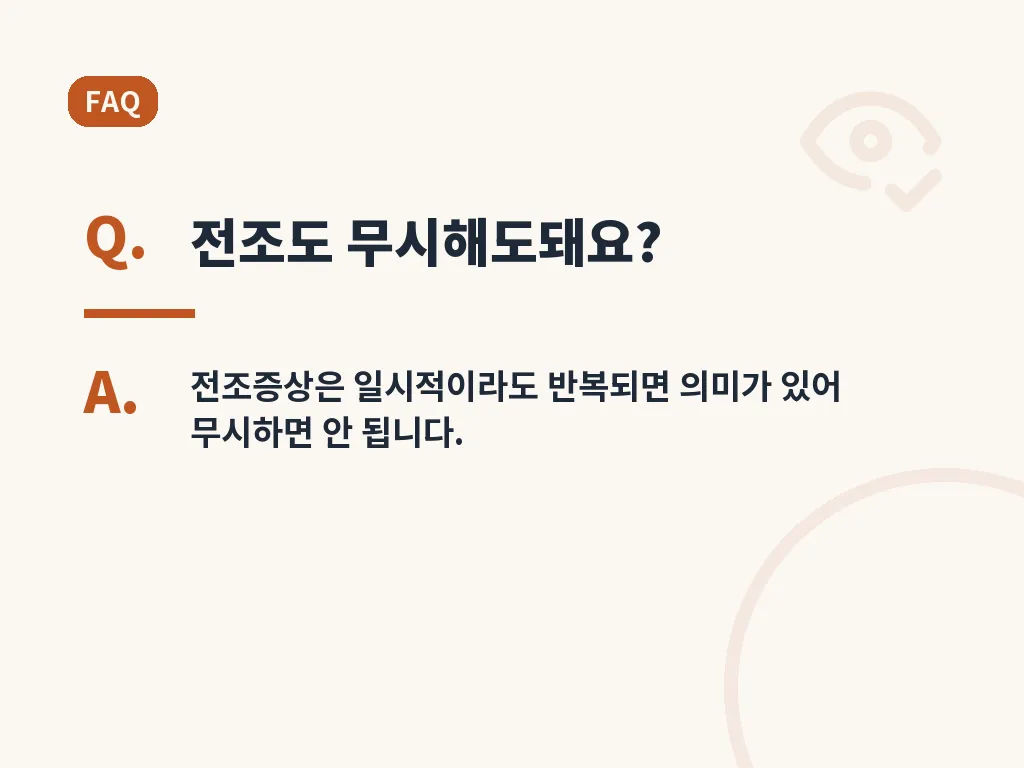 FAQ

Q. 전조도 무시해도돼요?

A. 전조증상은 일시적이라도 반복되면 의미가 있어 무시하면 안 됩니다.